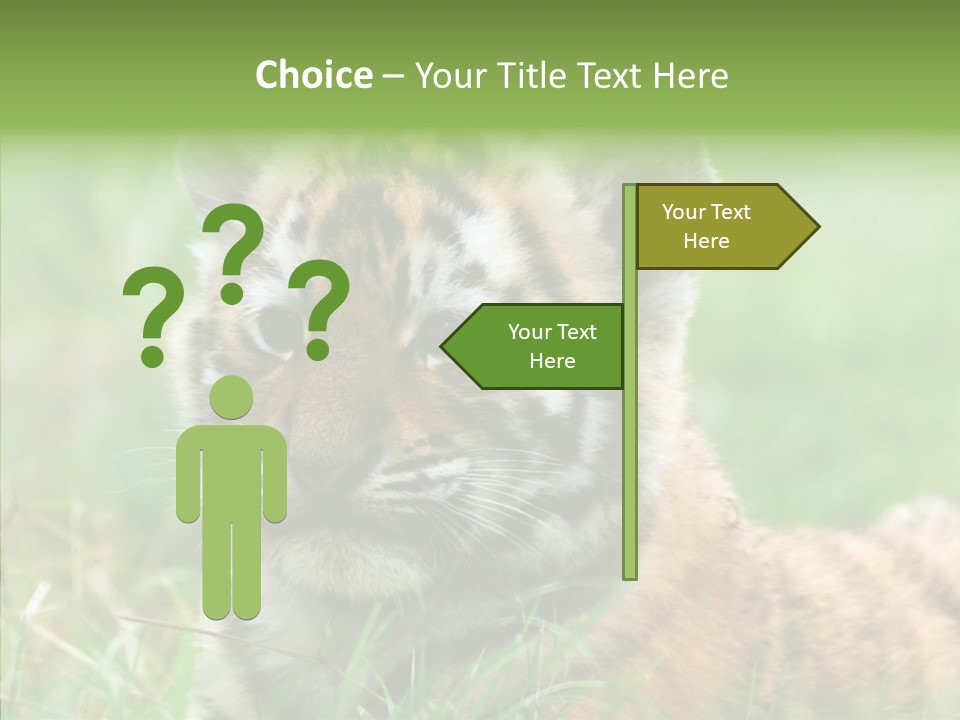 Choice – Your Title Text Here

? ? ?

Your Text Here

Your Text Here